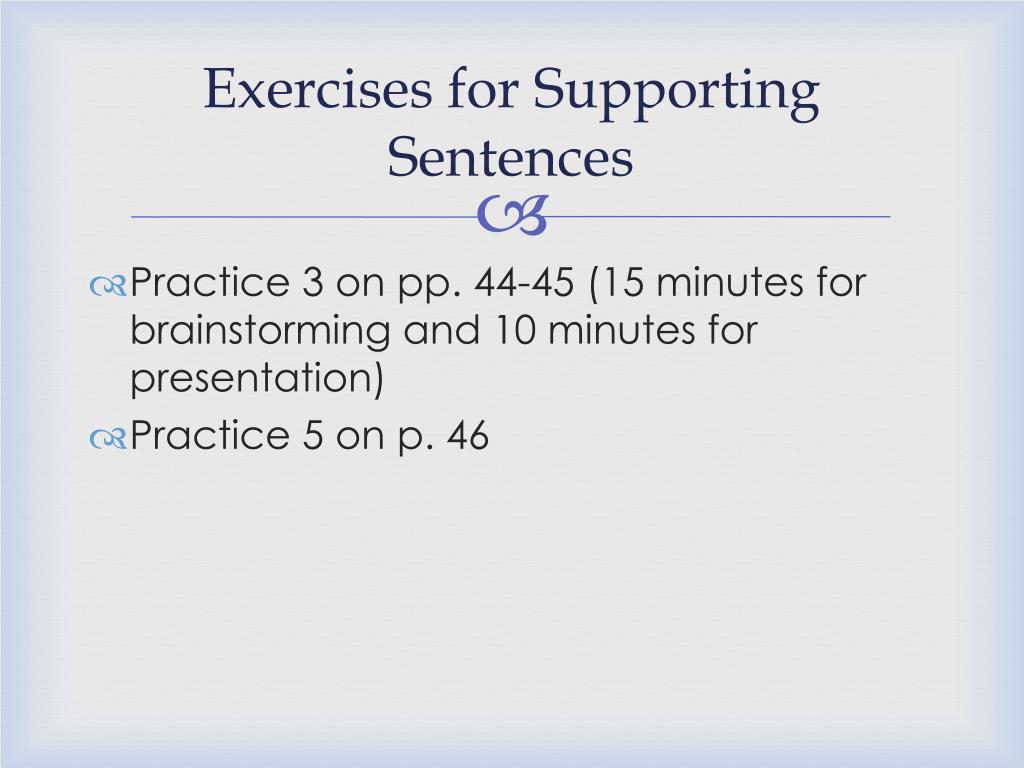 Exercises for Supporting Sentences

Practice 3 on pp. 44-45 (15 minutes for brainstorming and 10 minutes for presentation)

Practice 5 on p. 46